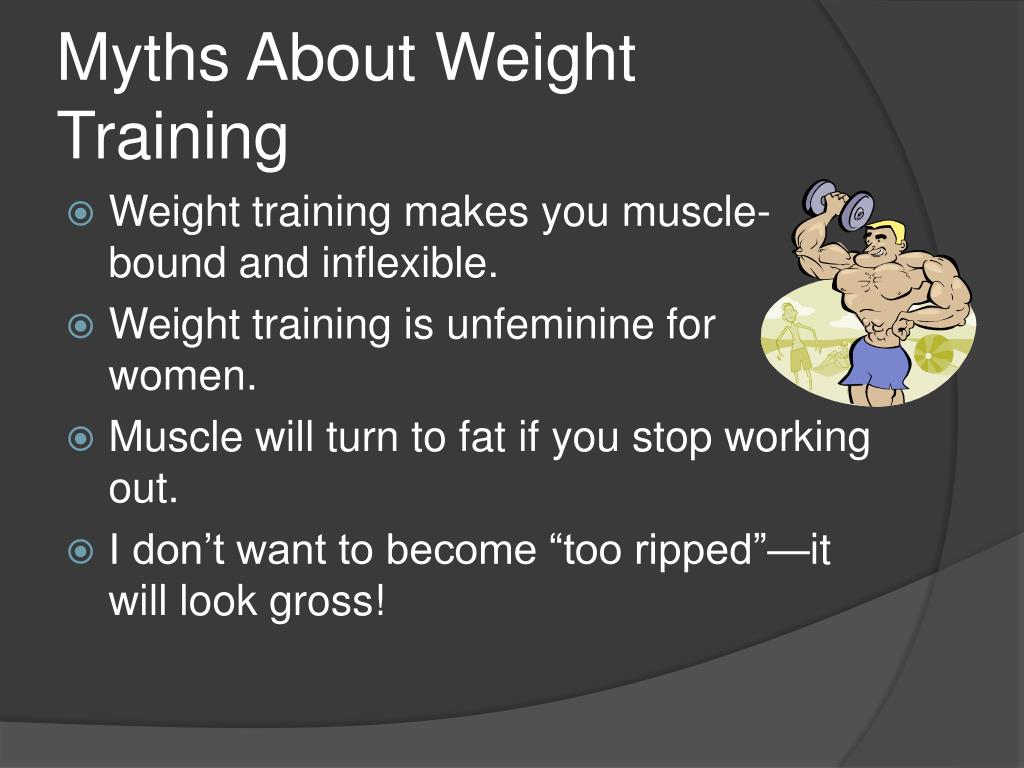 Myths About Weight Training

Weight training makes you muscle-bound and inflexible.

Weight training is unfeminine for women.

Muscle will turn to fat if you stop working out.

I don’t want to become “too ripped”—it will look gross!